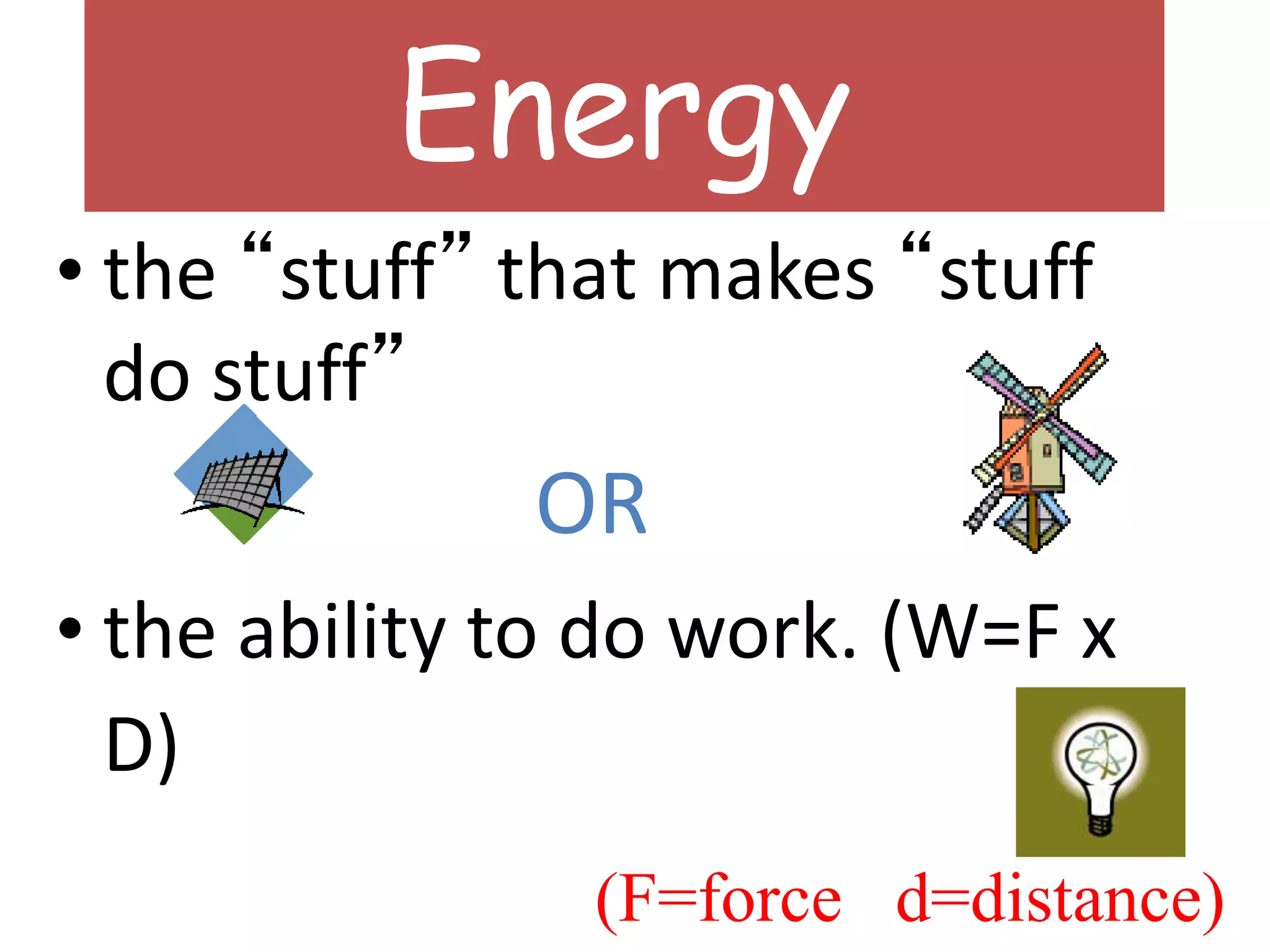 Energy

• the “stuff” that makes “stuff do stuff”

OR

• the ability to do work. (W=F x D)

(F=force d=distance)